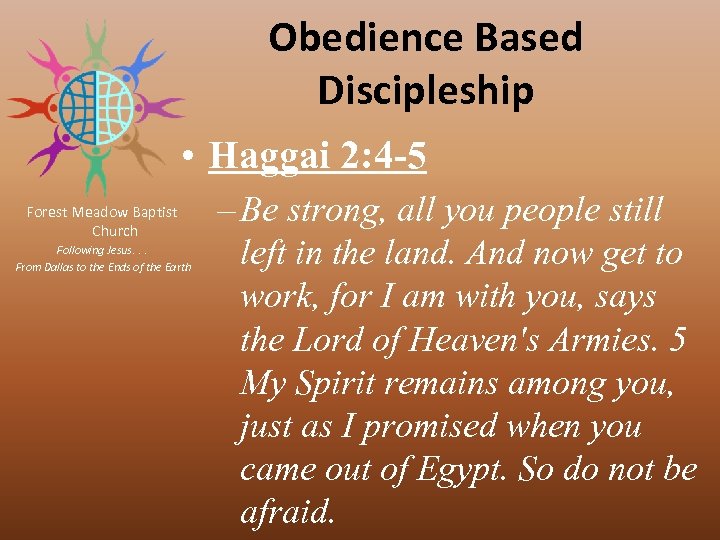 Obedience Based Discipleship

Forest Meadow Baptist Church
Following Jesus. . .
From Dallas to the Ends of the Earth

• Haggai 2:4-5

– Be strong, all you people still left in the land. And now get to work, for I am with you, says the Lord of Heaven's Armies. 5 My Spirit remains among you, just as I promised when you came out of Egypt. So do not be afraid.